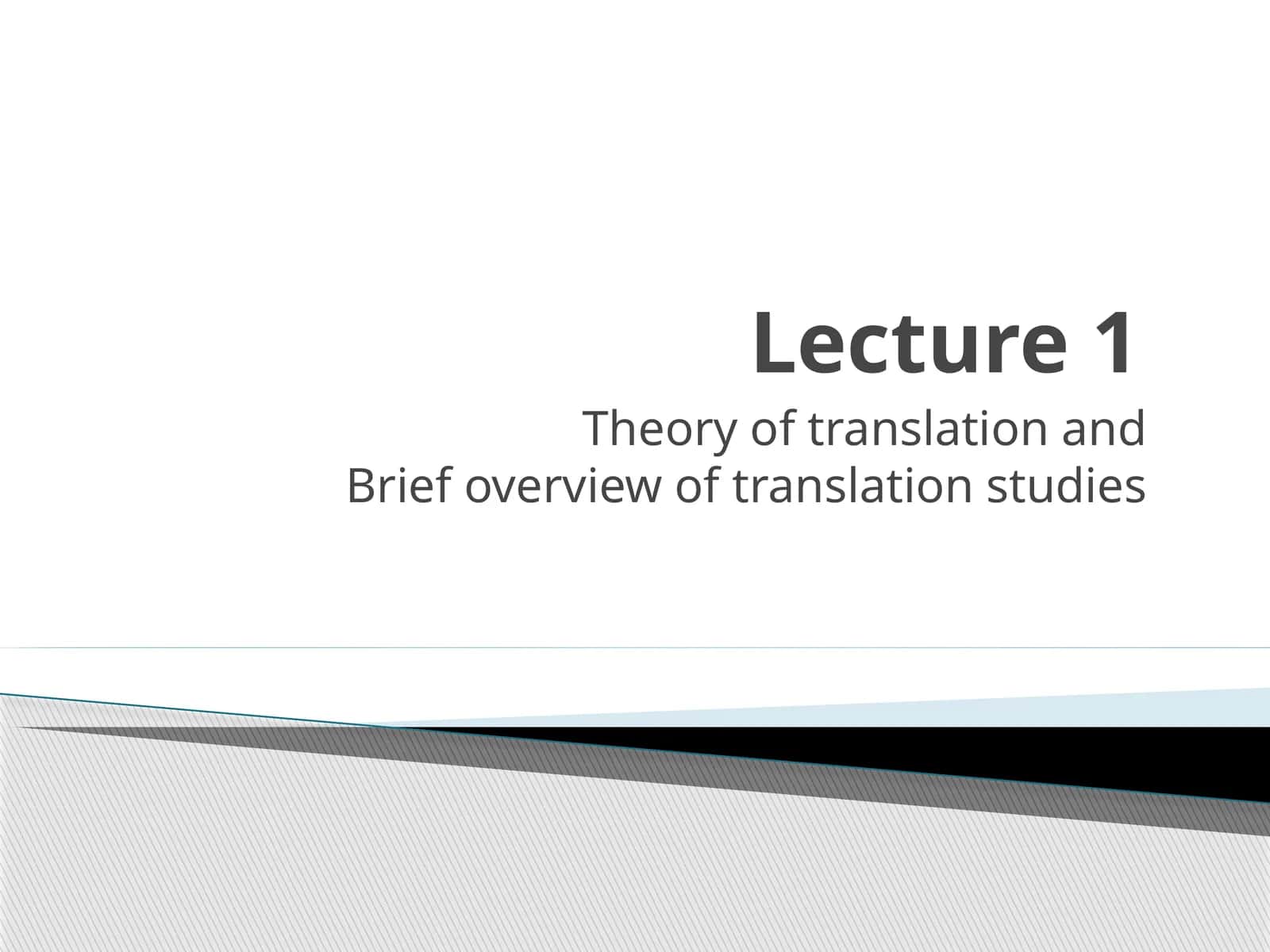 Lecture 1

Theory of translation and
Brief overview of translation studies